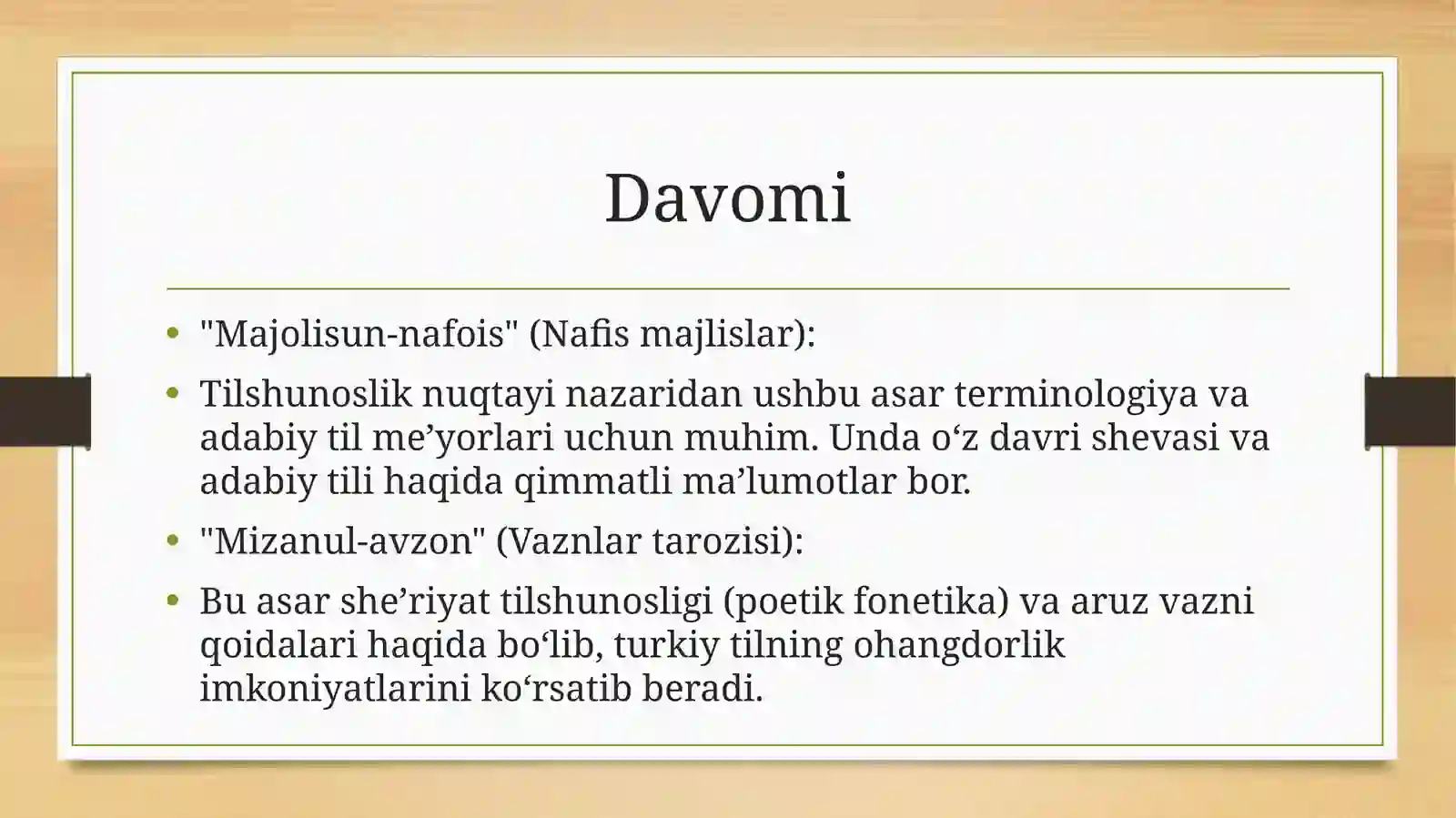 Davomi

• "Majolisun-nafois" (Nafis majlislar):

• Tilshunoslik nuqtayi nazaridan ushbu asar terminologiya va adabiy til me'yorlari uchun muhim. Unda o'z davri shevasi va adabiy tili haqida qimmatli ma'lumotlar bor.

• "Mizanul-avzon" (Vaznlar tarozisi):

• Bu asar she'riyat tilshunosligi (poetik fonetika) va aruz vazni qoidalari haqida bo'lib, turkiy tilning ohangdorlik imkoniyatlarini ko'rsatib beradi.